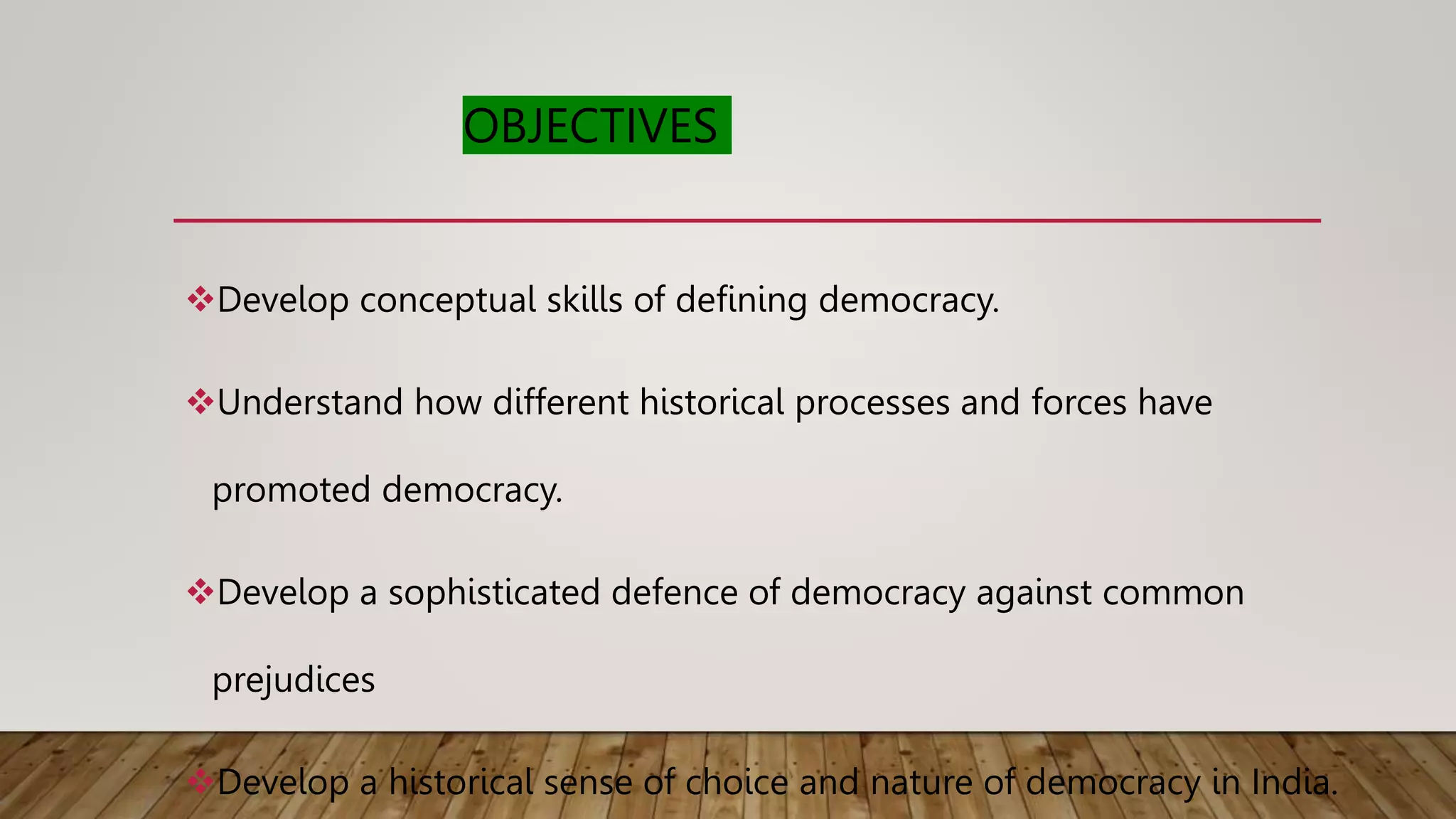 OBJECTIVES

❖Develop conceptual skills of defining democracy.

❖Understand how different historical processes and forces have promoted democracy.

❖Develop a sophisticated defence of democracy against common prejudices

❖Develop a historical sense of choice and nature of democracy in India.